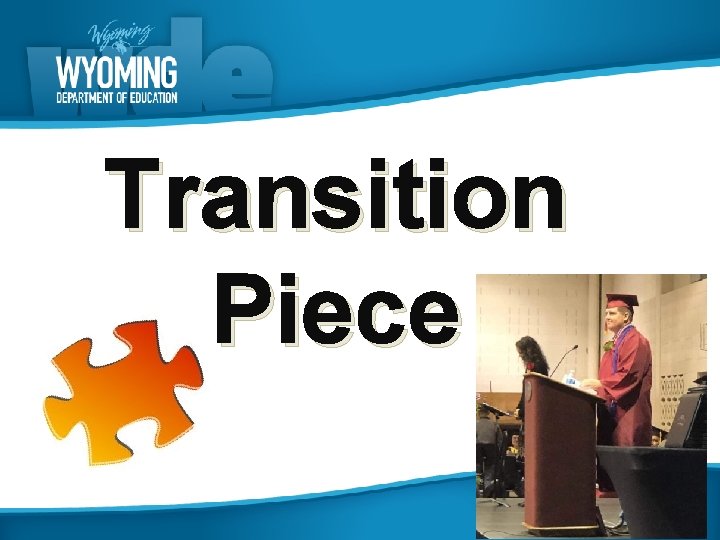 Wyoming
wde
WYOMING
DEPARTMENT OF EDUCATION

Transition Piece